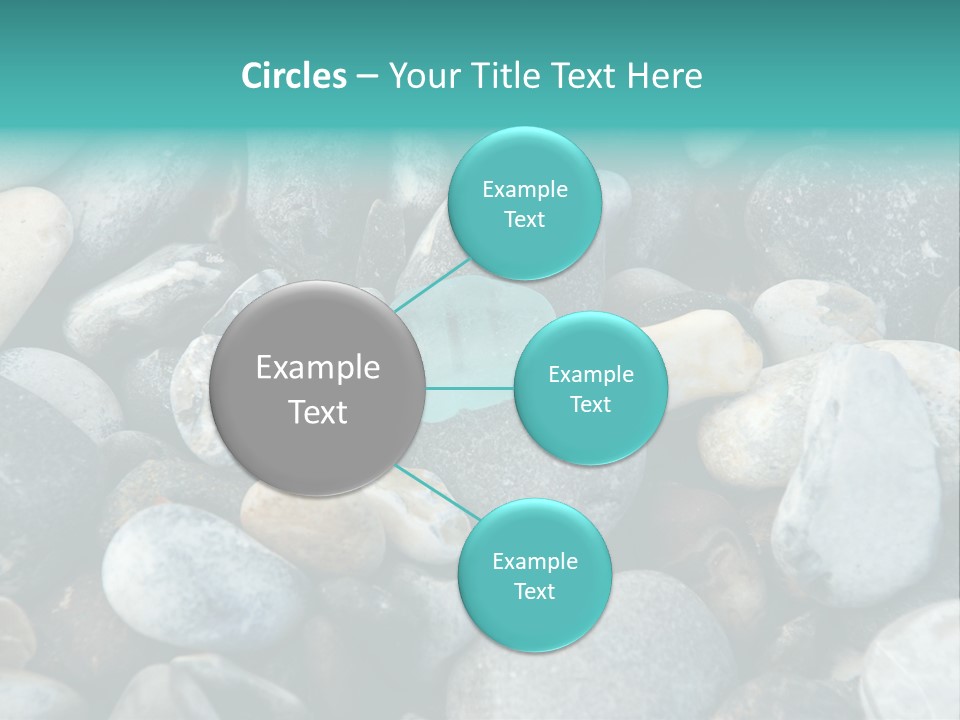 Circles – Your Title Text Here

Example Text

Example Text

Example Text

Example Text